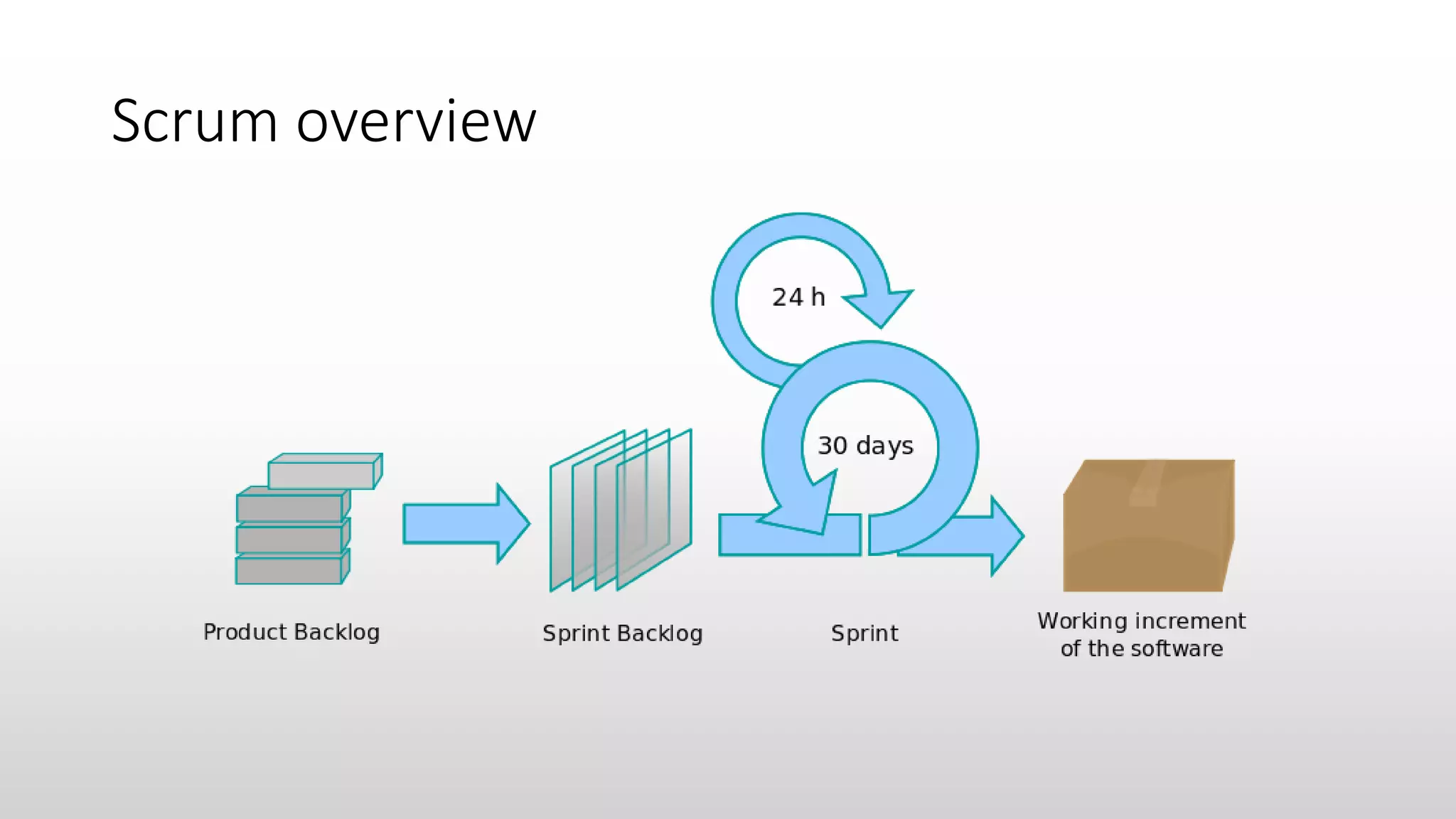 Scrum overview

24 h

30 days

Product Backlog

Sprint Backlog

Sprint

Working increment
of the software